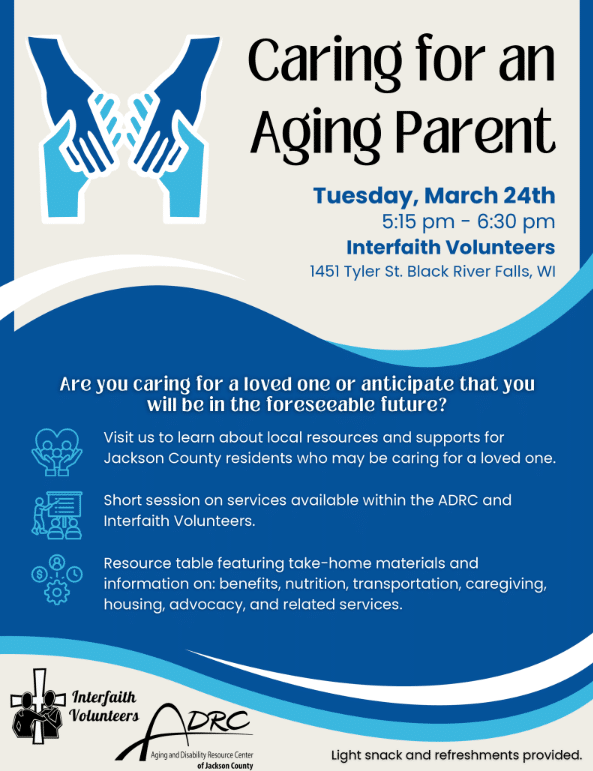 Caring for an Aging Parent

Tuesday, March 24th
5:15 pm - 6:30 pm
Interfaith Volunteers
1451 Tyler St. Black River Falls, WI

Are you caring for a loved one or anticipate that you will be in the foreseeable future?

Visit us to learn about local resources and supports for Jackson County residents who may be caring for a loved one.

Short session on services available within the ADRC and Interfaith Volunteers.

Resource table featuring take-home materials and information on: benefits, nutrition, transportation, caregiving, housing, advocacy, and related services.

Interfaith Volunteers

ADRC
Aging and Disability Resource Center of Jackson County

Light snack and refreshments provided.